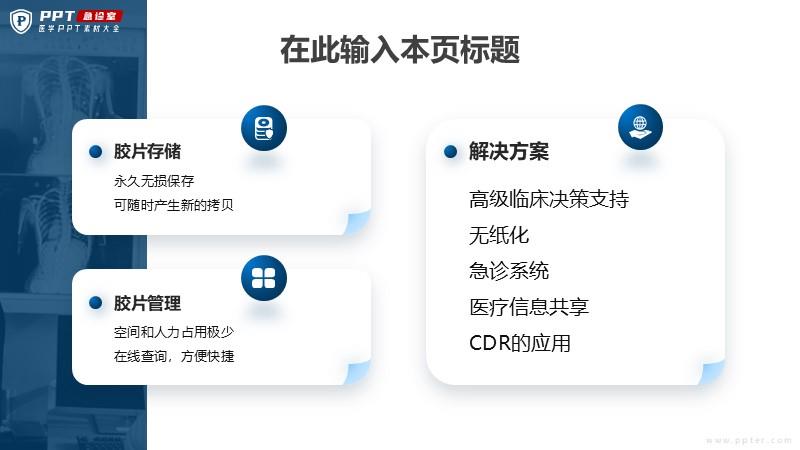 PPT 急诊室
医学PPT素材大全

在此输入本页标题

胶片存储
永久无损保存
可随时产生新的拷贝

胶片管理
空间和人力占用极少
在线查询，方便快捷

解决方案
高级临床决策支持
无纸化
急诊系统
医疗信息共享
CDR的应用

www.ppter.com